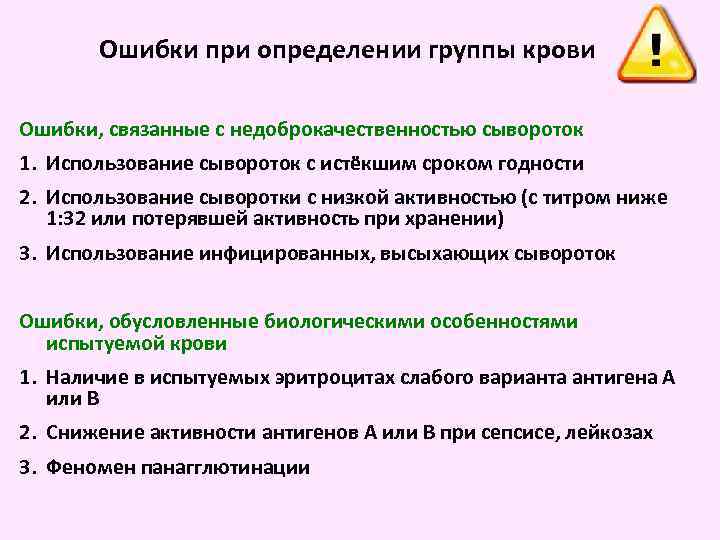 Ошибки при определении группы крови

!

Ошибки, связанные с недоброкачественностью сывороток

1. Использование сывороток с истёкшим сроком годности

2. Использование сыворотки с низкой активностью (с титром ниже 1:32 или потерявшей активность при хранении)

3. Использование инфицированных, высыхающих сывороток

Ошибки, обусловленные биологическими особенностями испытуемой крови

1. Наличие в испытуемых эритроцитах слабого варианта антигена А или В

2. Снижение активности антигенов А или В при сепсисе, лейкозах

3. Феномен панагглютинации